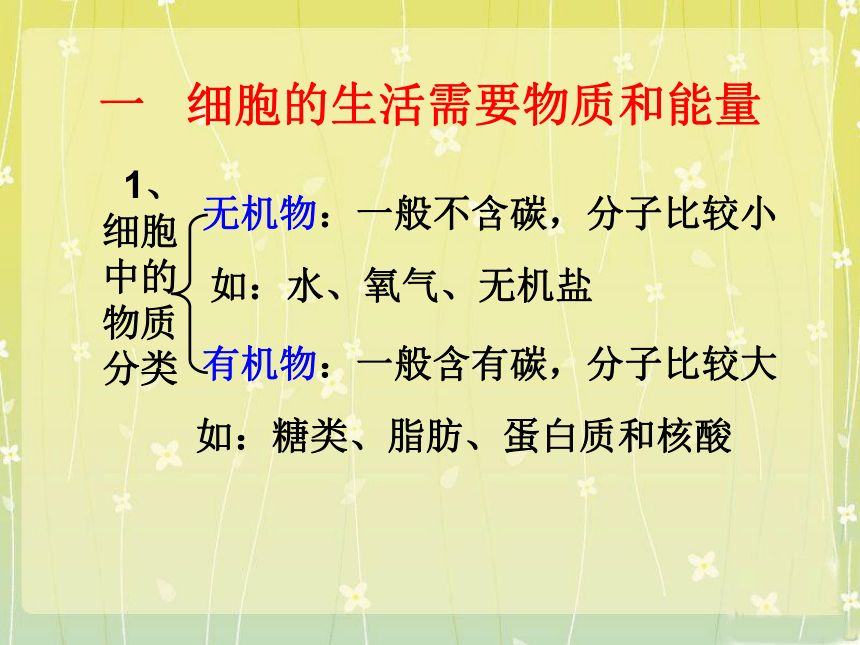 一 细胞的生活需要物质和能量

1、细胞中的物质分类

无机物：一般不含碳，分子比较小

如：水、氧气、无机盐

有机物：一般含有碳，分子比较大

如：糖类、脂肪、蛋白质和核酸